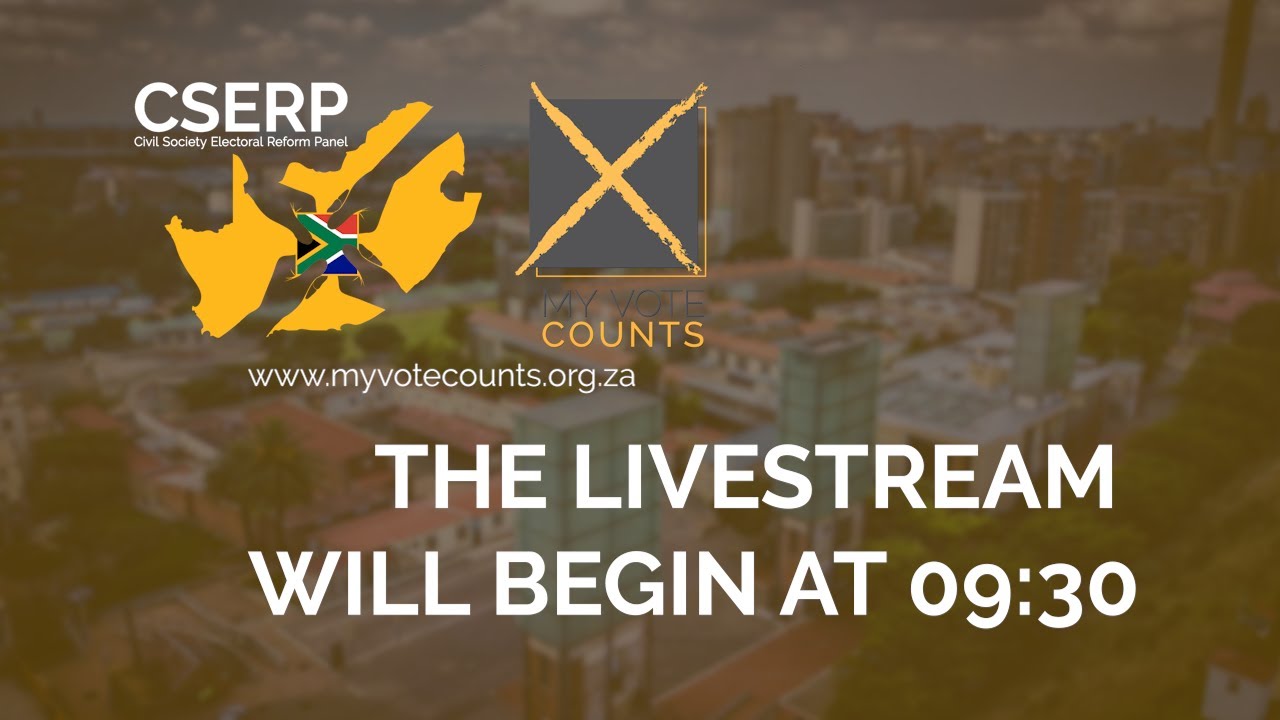 CSERP
Civil Society Electoral Reform Panel

MY VOTE
COUNTS

www.myvotecounts.org.za

THE LIVESTREAM WILL BEGIN AT 09:30